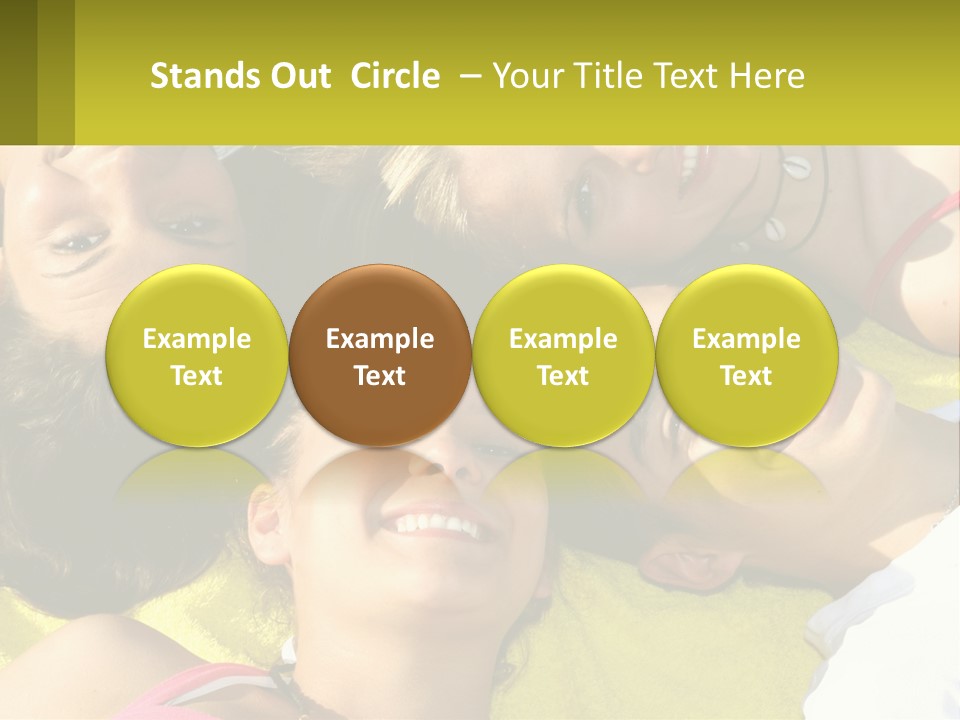 Stands Out Circle – Your Title Text Here

Example Text

Example Text

Example Text

Example Text